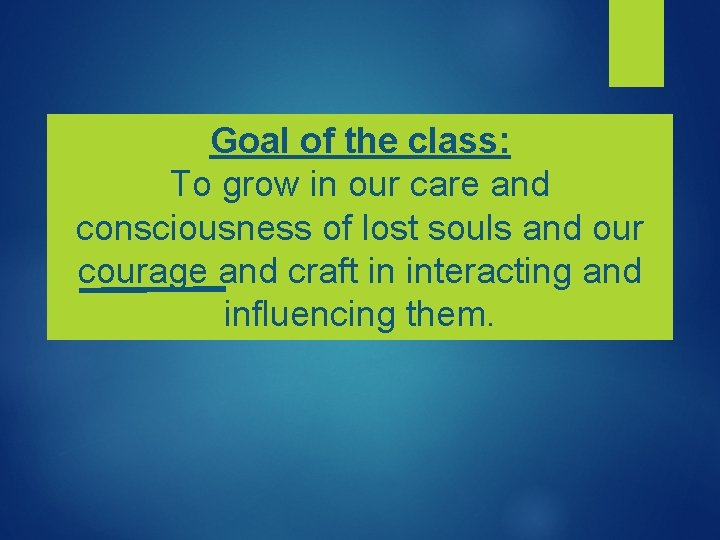 Goal of the class:
To grow in our care and consciousness of lost souls and our courage and craft in interacting and influencing them.